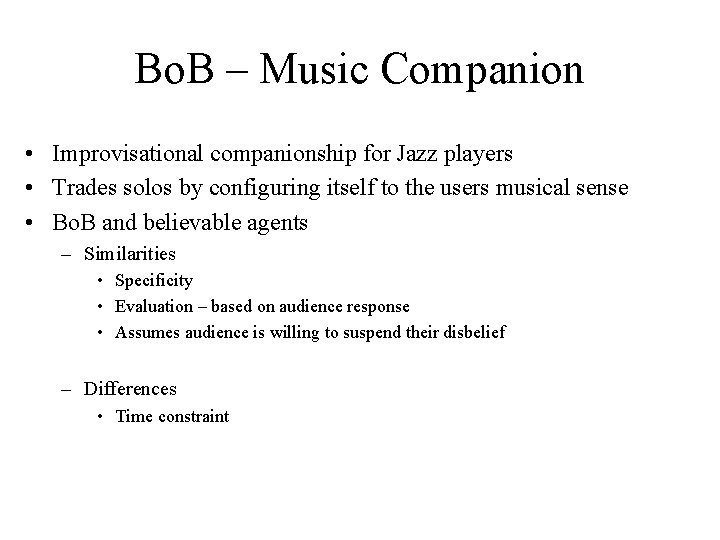 BoB – Music Companion

• Improvisational companionship for Jazz players
• Trades solos by configuring itself to the users musical sense
• BoB and believable agents
  – Similarities
    • Specificity
    • Evaluation – based on audience response
    • Assumes audience is willing to suspend their disbelief

  – Differences
    • Time constraint